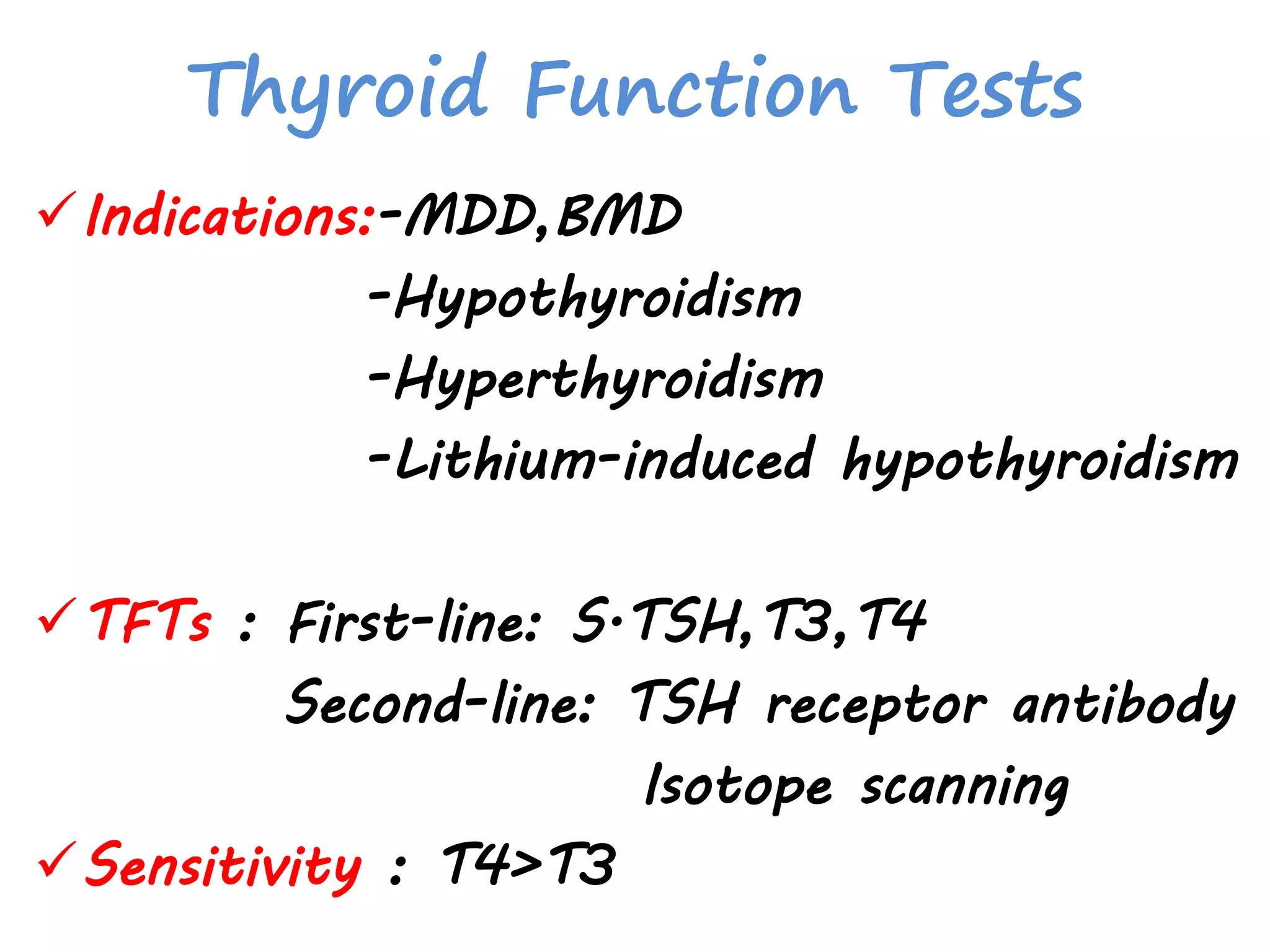 Thyroid Function Tests

✓ Indications:-MDD,BMD
-Hypothyroidism
-Hyperthyroidism
-Lithium-induced hypothyroidism

✓ TFTs : First-line: S·TSH,T3,T4
Second-line: TSH receptor antibody
Isotope scanning

✓ Sensitivity : T4>T3